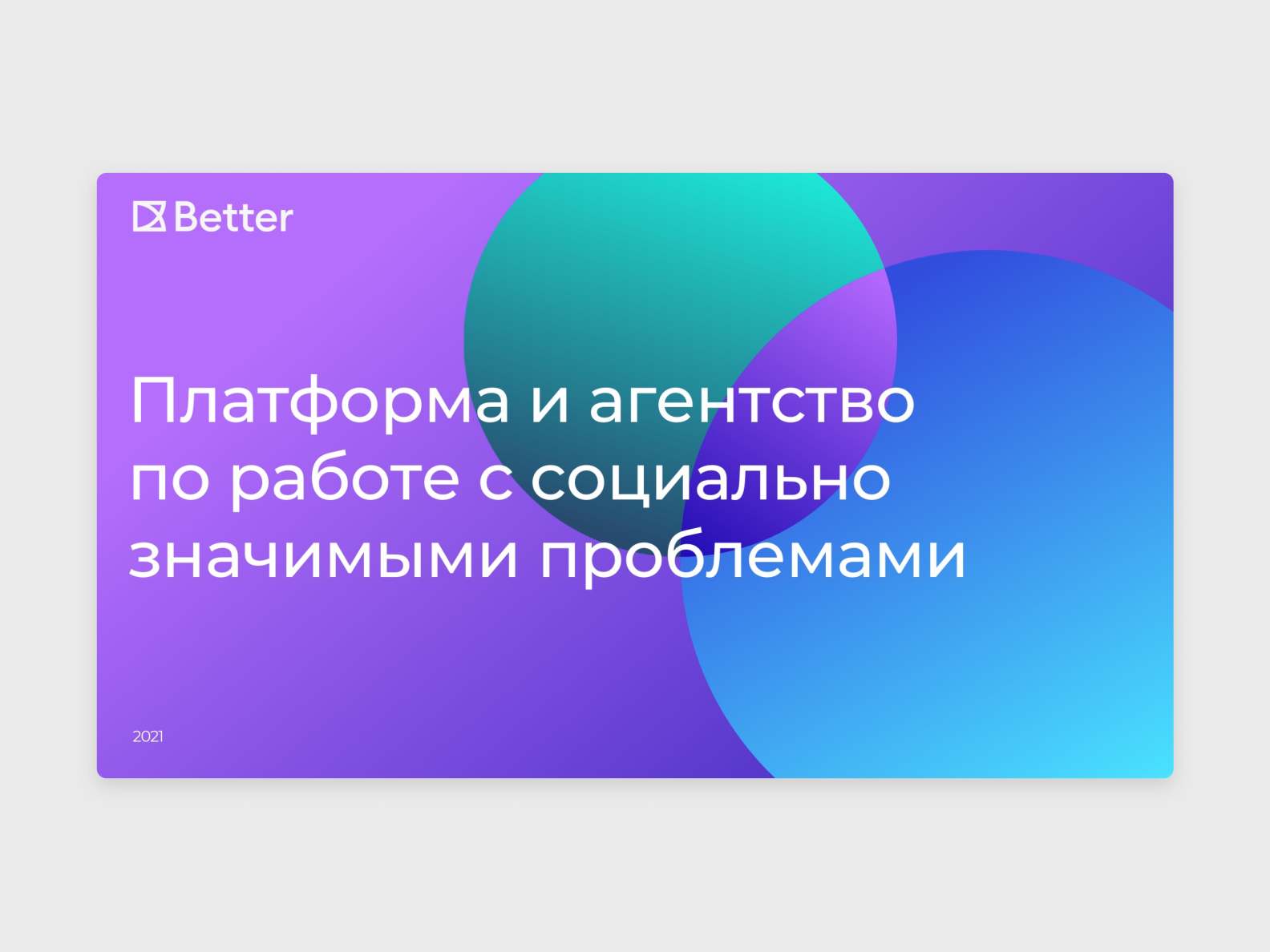 Better

Платформа и агентство по работе с социально значимыми проблемами

2021